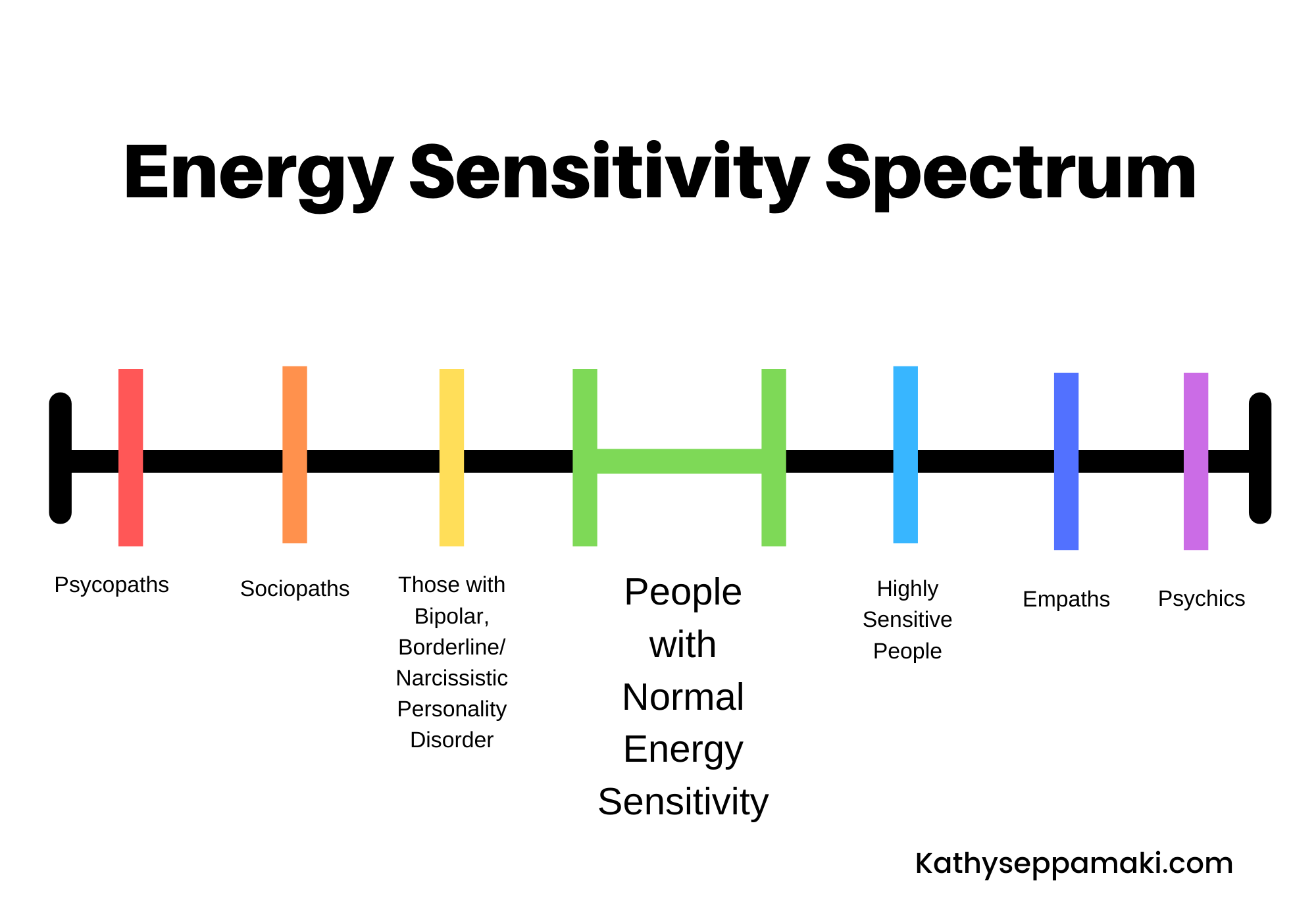 Energy Sensitivity Spectrum

Psycopaths

Sociopaths

Those with Bipolar, Borderline/ Narcissistic Personality Disorder

People with Normal Energy Sensitivity

Highly Sensitive People

Empaths

Psychics

Kathyseppamaki.com